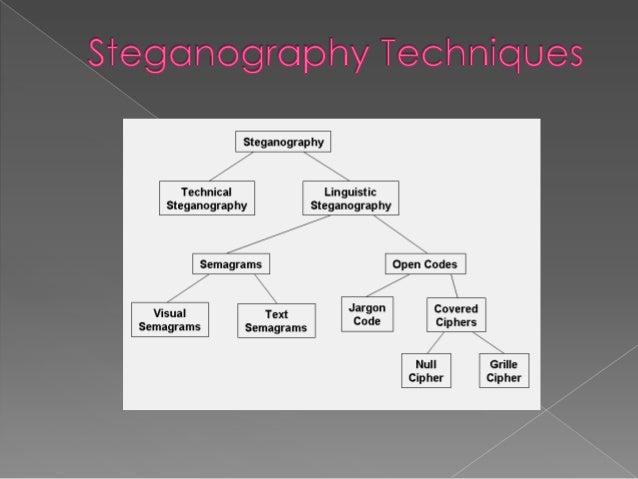 Steganography Techniques

Steganography

Technical Steganography

Linguistic Steganography

Semagrams

Open Codes

Visual Semagrams

Text Semagrams

Jargon Code

Covered Ciphers

Null Cipher

Grille Cipher